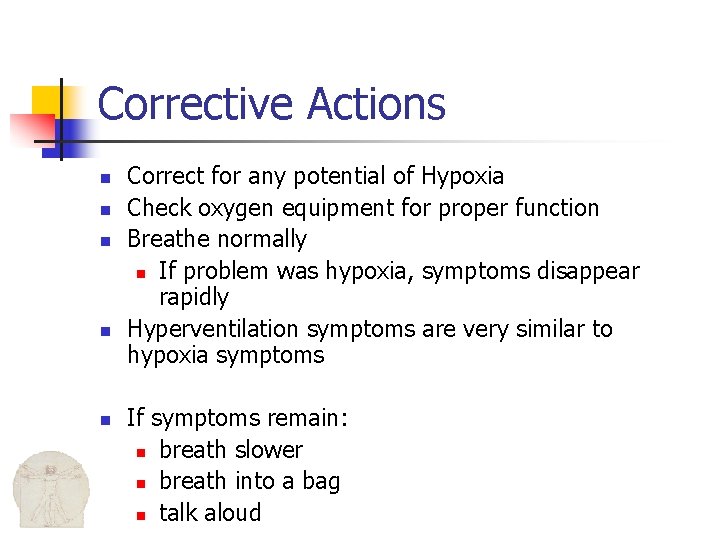 Corrective Actions

- Correct for any potential of Hypoxia
- Check oxygen equipment for proper function
- Breathe normally
  - If problem was hypoxia, symptoms disappear rapidly
- Hyperventilation symptoms are very similar to hypoxia symptoms

- If symptoms remain:
  - breath slower
  - breath into a bag
  - talk aloud